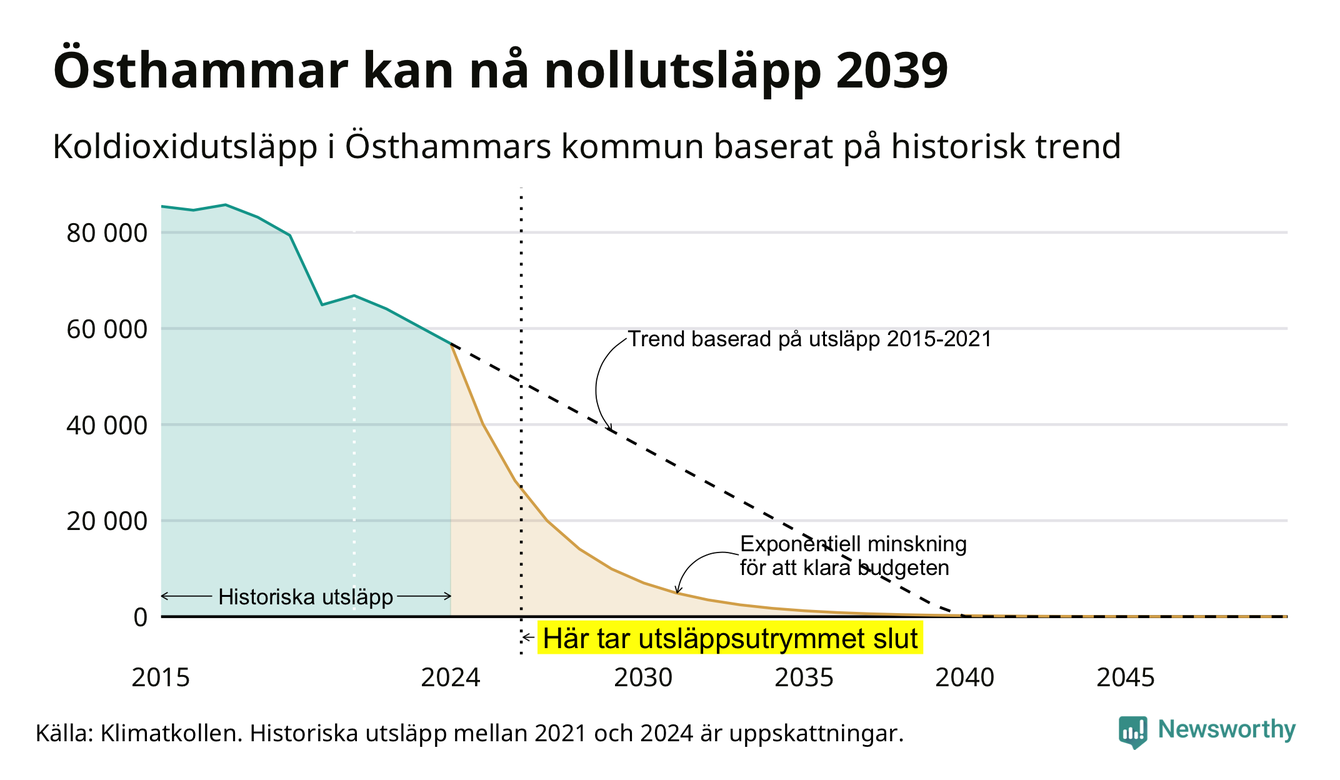 Östhammar kan nå nollutsläpp 2039

Koldioxidutsläpp i Östhammars kommun baserat på historisk trend

80 000
60 000
40 000
20 000
0

Trend baserad på utsläpp 2015-2021

Exponentiell minskning för att klara budgeten

Historiska utsläpp

Här tar utsläppsutrymmet slut

2015
2024
2030
2035
2040
2045

Källa: Klimatkollen. Historiska utsläpp mellan 2021 och 2024 är uppskattningar.

Newsworthy